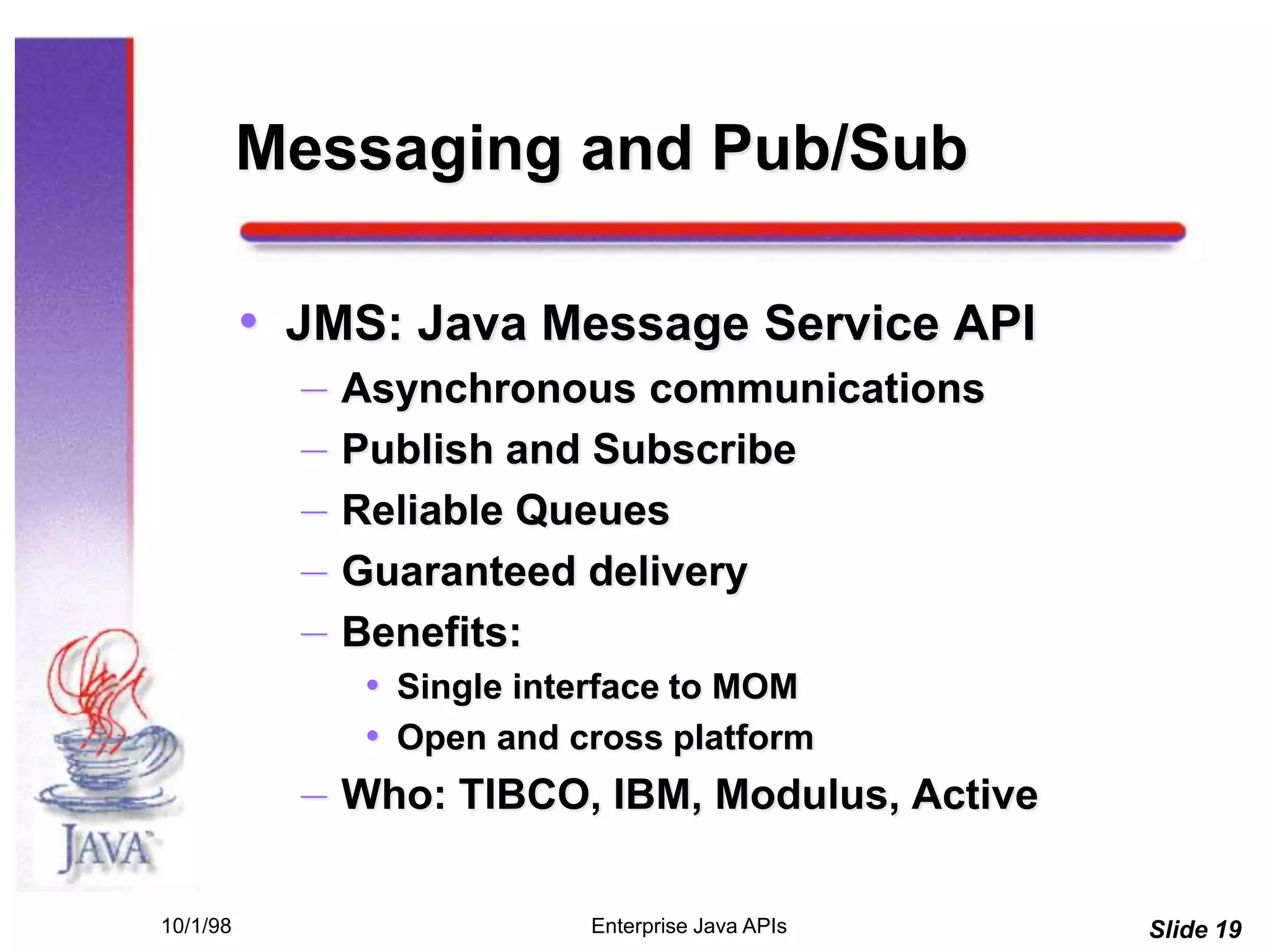 Messaging and Pub/Sub

• JMS: Java Message Service API
– Asynchronous communications
– Publish and Subscribe
– Reliable Queues
– Guaranteed delivery
– Benefits:
• Single interface to MOM
• Open and cross platform
– Who: TIBCO, IBM, Modulus, Active

JAVA

10/1/98

Enterprise Java APIs

Slide 19